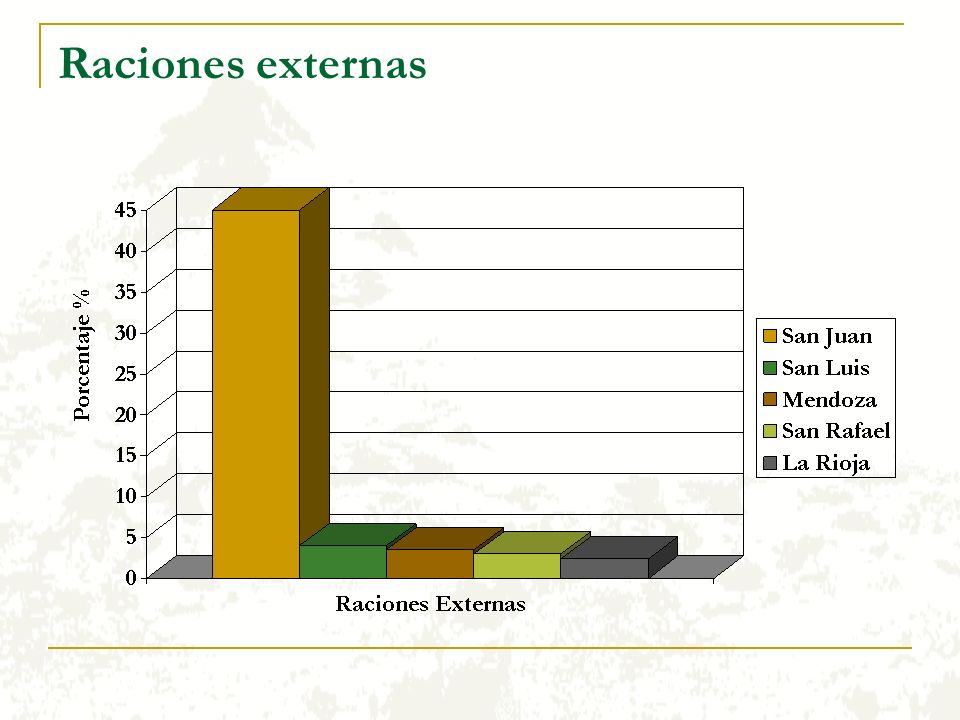 Raciones externas

Porcentaje %

45
40
35
30
25
20
15
10
5
0

Raciones Externas

San Juan
San Luis
Mendoza
San Rafael
La Rioja